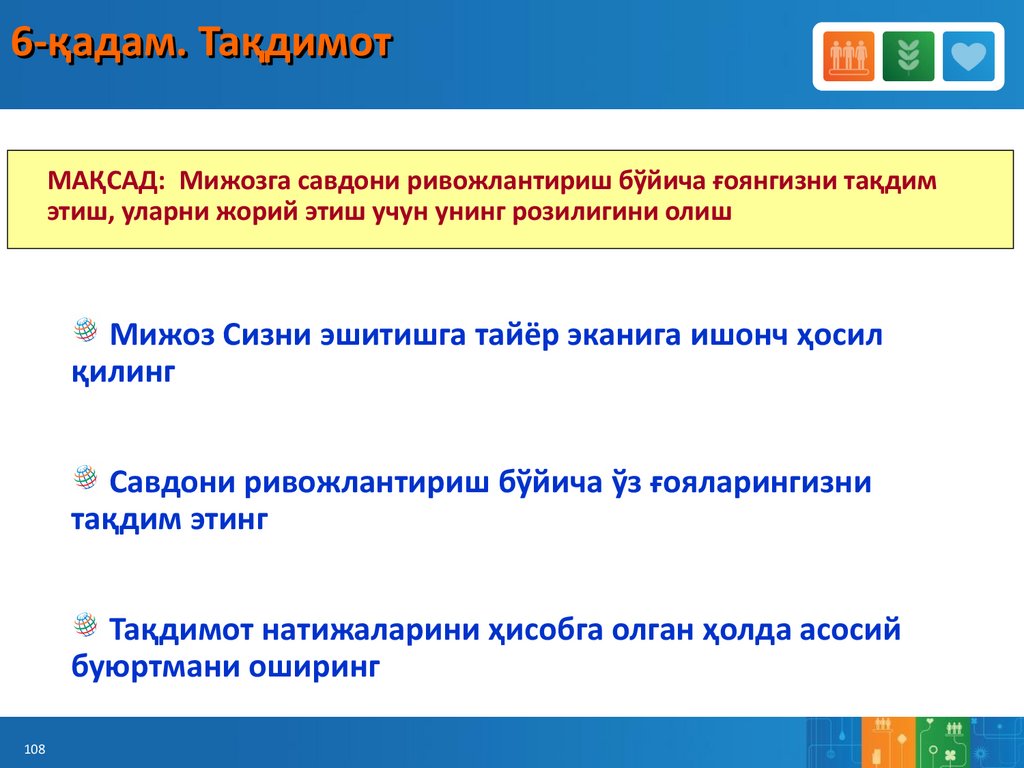 6-қадам. Тақдимот

МАҚСАД: Мижозга савдони ривожлантириш бўйича ғоянгизни тақдим этиш, уларни жорий этиш учун унинг розилигини олиш

Мижоз Сизни эшитишга тайёр эканига ишонч ҳосил қилинг

Савдони ривожлантириш бўйича ўз ғояларингизни тақдим этинг

Тақдимот натижаларини ҳисобга олган ҳолда асосий буюртмани оширинг

108